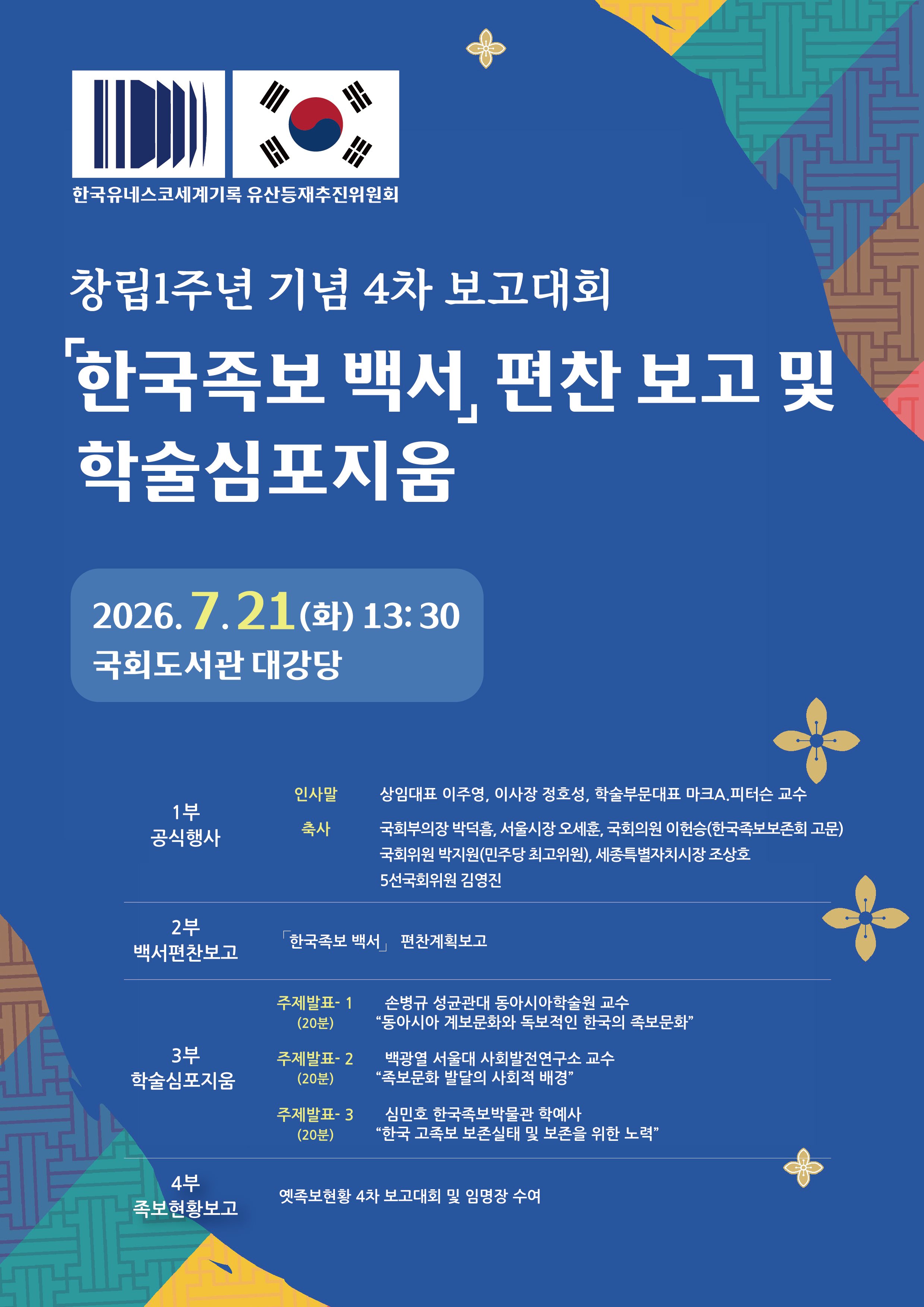 한국유네스코세계기록 유산등재추진위원회

창립1주년 기념 4차 보고대회

「한국족보 백서」 편찬 보고 및 학술심포지움

2026. 7. 21 (화) 13: 30
국회도서관 대강당

1부
공식행사

인사말 상임대표 이주영, 이사장 정호성, 학술부문대표 마크A.피터슨 교수

축사 국회부의장 박덕흠, 서울시장 오세훈, 국회의원 이헌승(한국족보보존회 고문)
국회위원 박지원(민주당 최고위원), 세종특별자치시장 조상호
5선국회위원 김영진

2부
백서편찬보고

「한국족보 백서」 편찬계획보고

3부
학술심포지움

주제발표- 1
(20분)
손병규 성균관대 동아시아학술원 교수
“동아시아 계보문화와 독보적인 한국의 족보문화”

주제발표- 2
(20분)
백광열 서울대 사회발전연구소 교수
“족보문화 발달의 사회적 배경”

주제발표- 3
(20분)
심민호 한국족보박물관 학예사
“한국 고족보 보존실태 및 보존을 위한 노력”

4부
족보현황보고

옛족보현황 4차 보고대회 및 임명장 수여